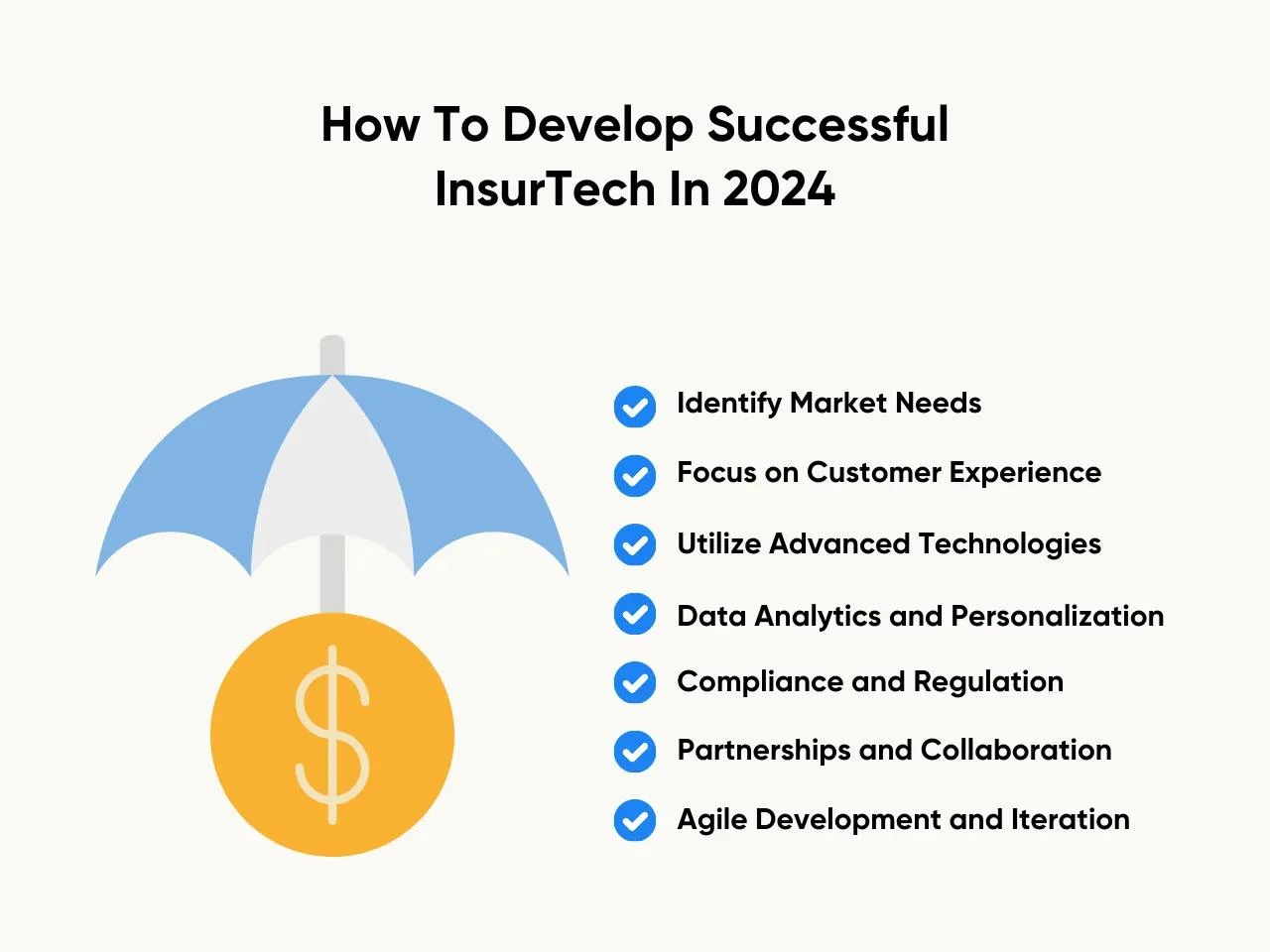 How To Develop Successful InsurTech In 2024

$

Identify Market Needs

Focus on Customer Experience

Utilize Advanced Technologies

Data Analytics and Personalization

Compliance and Regulation

Partnerships and Collaboration

Agile Development and Iteration